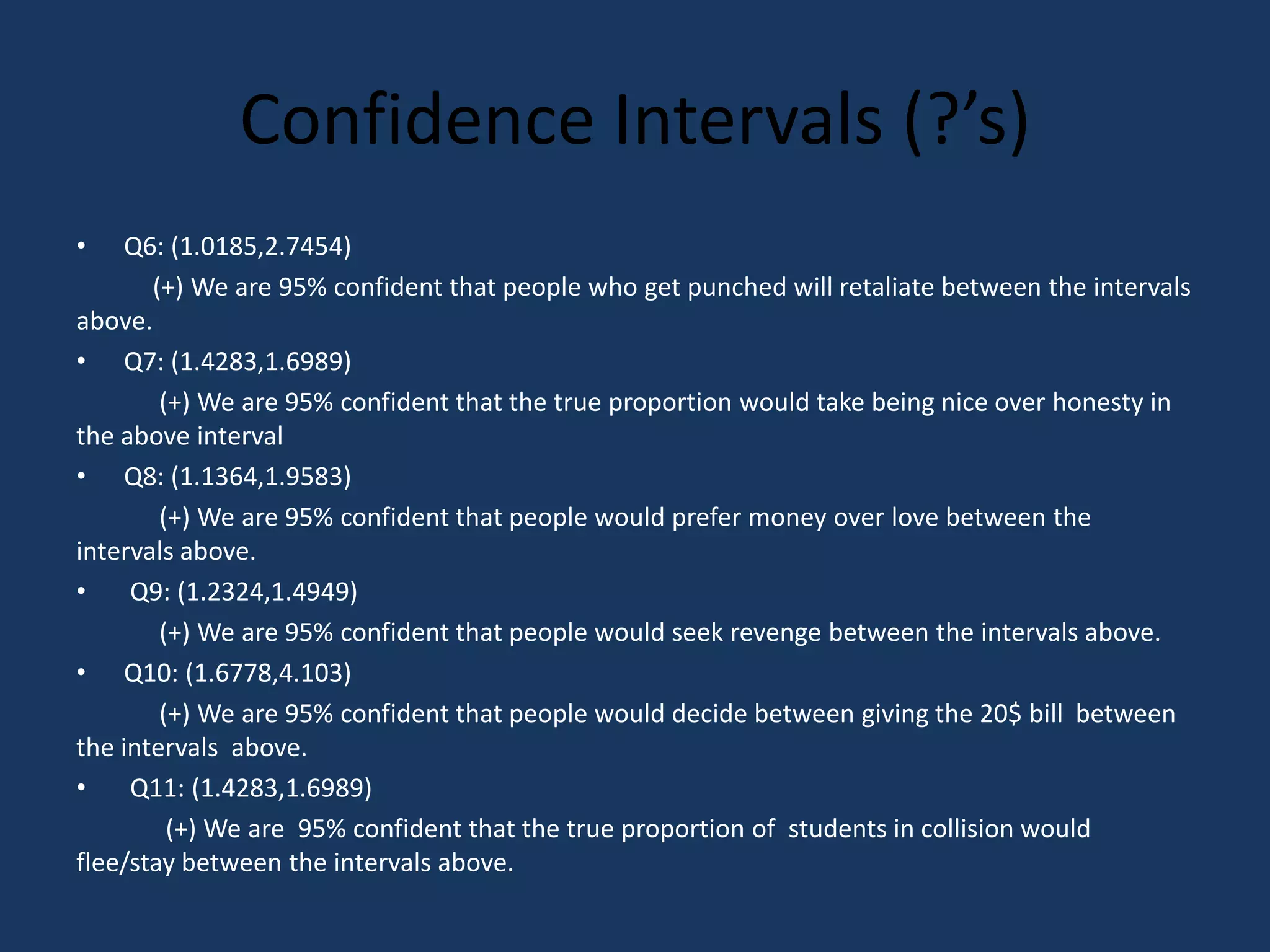 Confidence Intervals (?’s)

• Q6: (1.0185,2.7454)

(+) We are 95% confident that people who get punched will retaliate between the intervals above.

• Q7: (1.4283,1.6989)

(+) We are 95% confident that the true proportion would take being nice over honesty in the above interval

• Q8: (1.1364,1.9583)

(+) We are 95% confident that people would prefer money over love between the intervals above.

• Q9: (1.2324,1.4949)

(+) We are 95% confident that people would seek revenge between the intervals above.

• Q10: (1.6778,4.103)

(+) We are 95% confident that people would decide between giving the 20$ bill between the intervals above.

• Q11: (1.4283,1.6989)

(+) We are 95% confident that the true proportion of students in collision would flee/stay between the intervals above.